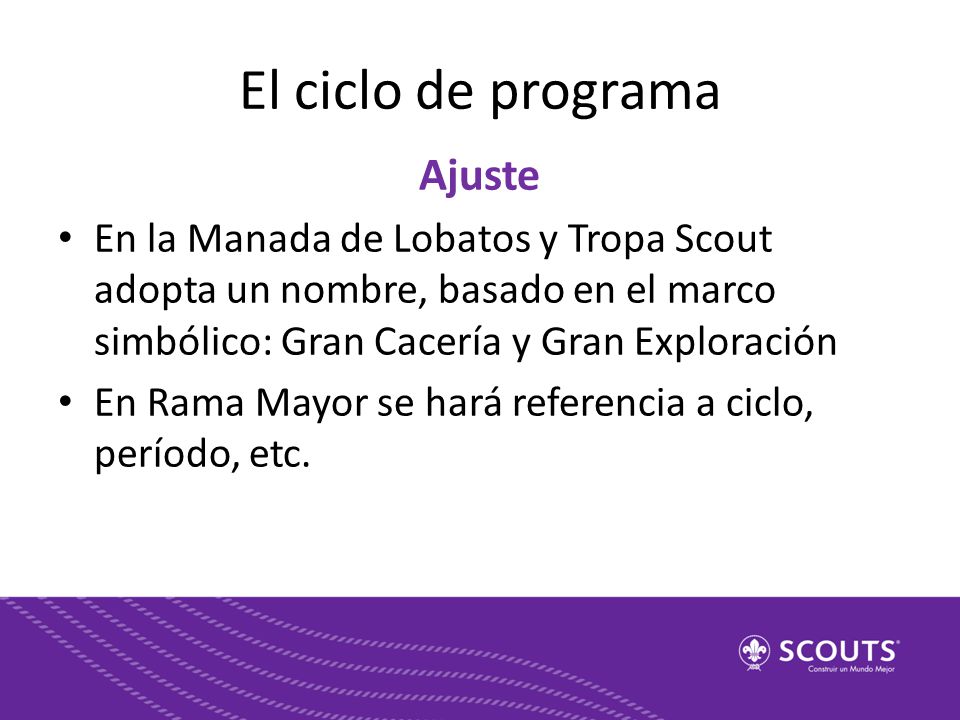 El ciclo de programa

Ajuste

• En la Manada de Lobatos y Tropa Scout adopta un nombre, basado en el marco simbólico: Gran Cacería y Gran Exploración

• En Rama Mayor se hará referencia a ciclo, período, etc.

SCOUTS
Construir un Mundo Mejor